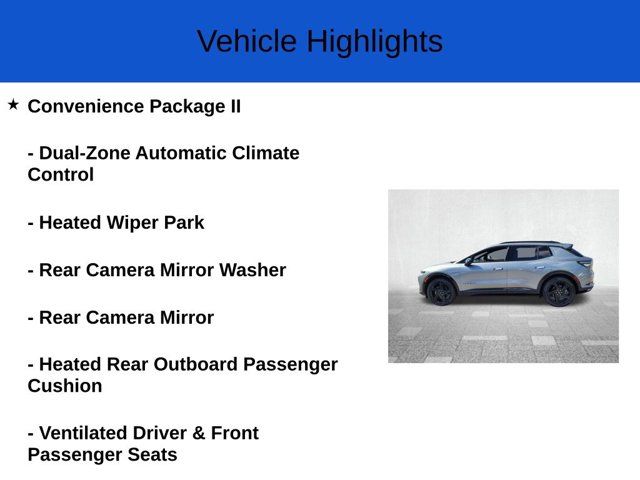 Vehicle Highlights

★ Convenience Package II

- Dual-Zone Automatic Climate Control

- Heated Wiper Park

- Rear Camera Mirror Washer

- Rear Camera Mirror

- Heated Rear Outboard Passenger Cushion

- Ventilated Driver & Front Passenger Seats